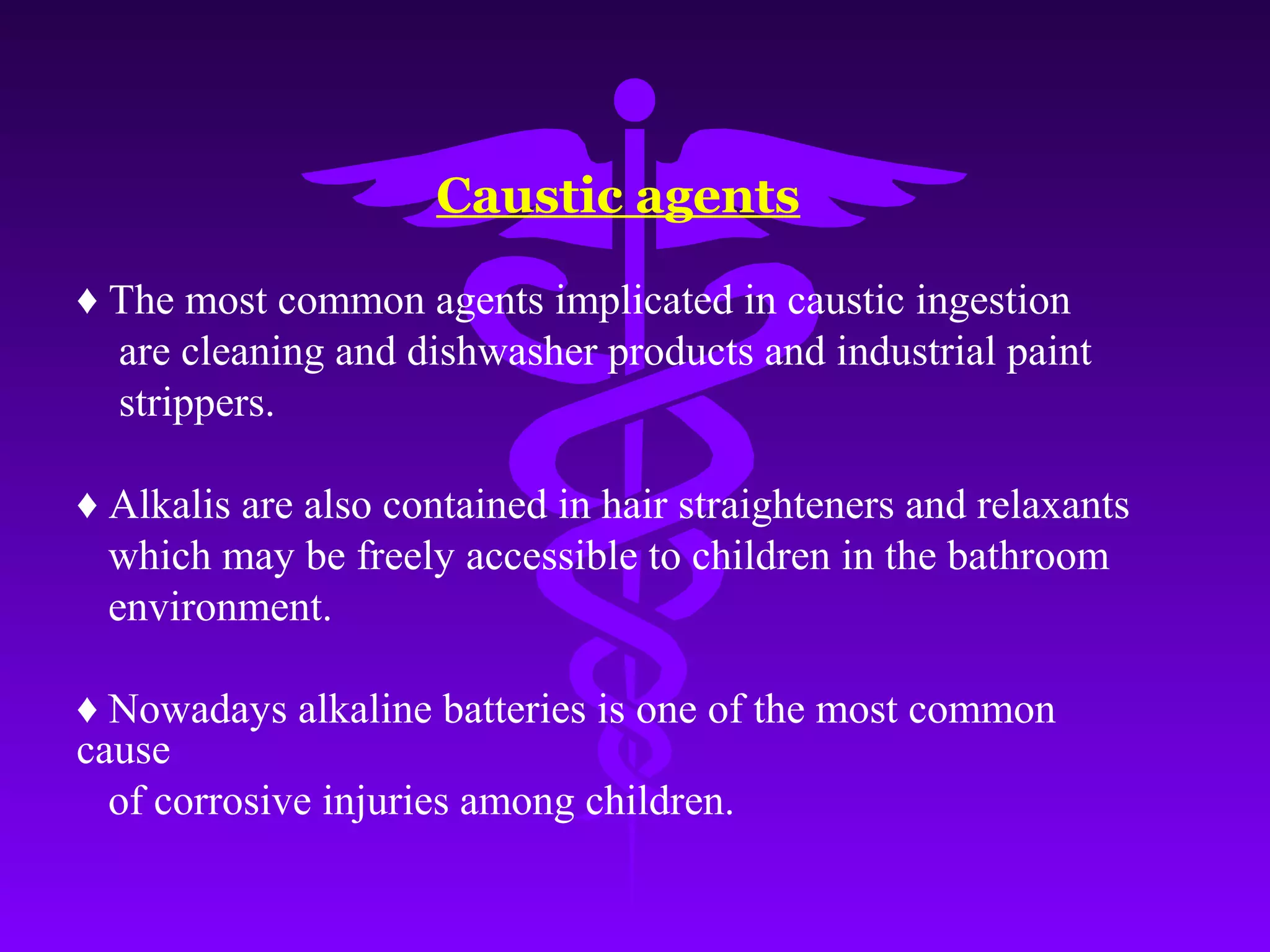 Caustic agents

♦ The most common agents implicated in caustic ingestion are cleaning and dishwasher products and industrial paint strippers.

♦ Alkalis are also contained in hair straighteners and relaxants which may be freely accessible to children in the bathroom environment.

♦ Nowadays alkaline batteries is one of the most common cause of corrosive injuries among children.